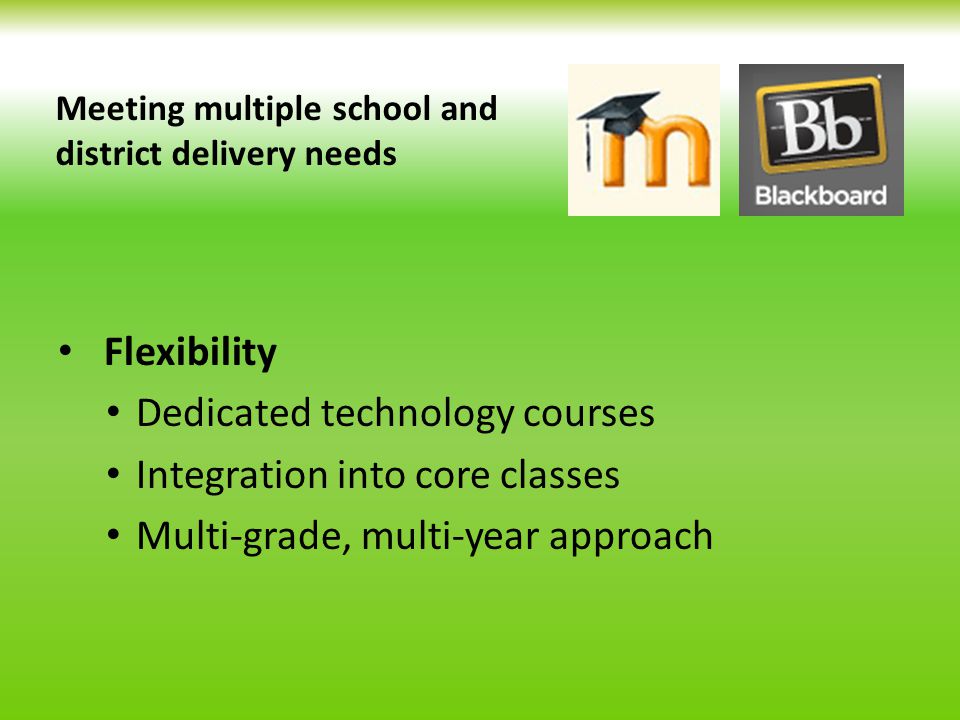 Meeting multiple school and district delivery needs

m

Bb
Blackboard

• Flexibility
  • Dedicated technology courses
  • Integration into core classes
  • Multi-grade, multi-year approach